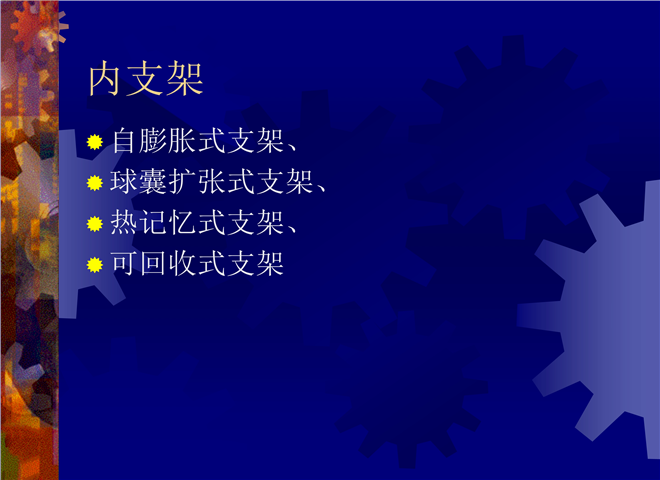 内支架

自膨胀式支架、
球囊扩张式支架、
热记忆式支架、
可回收式支架